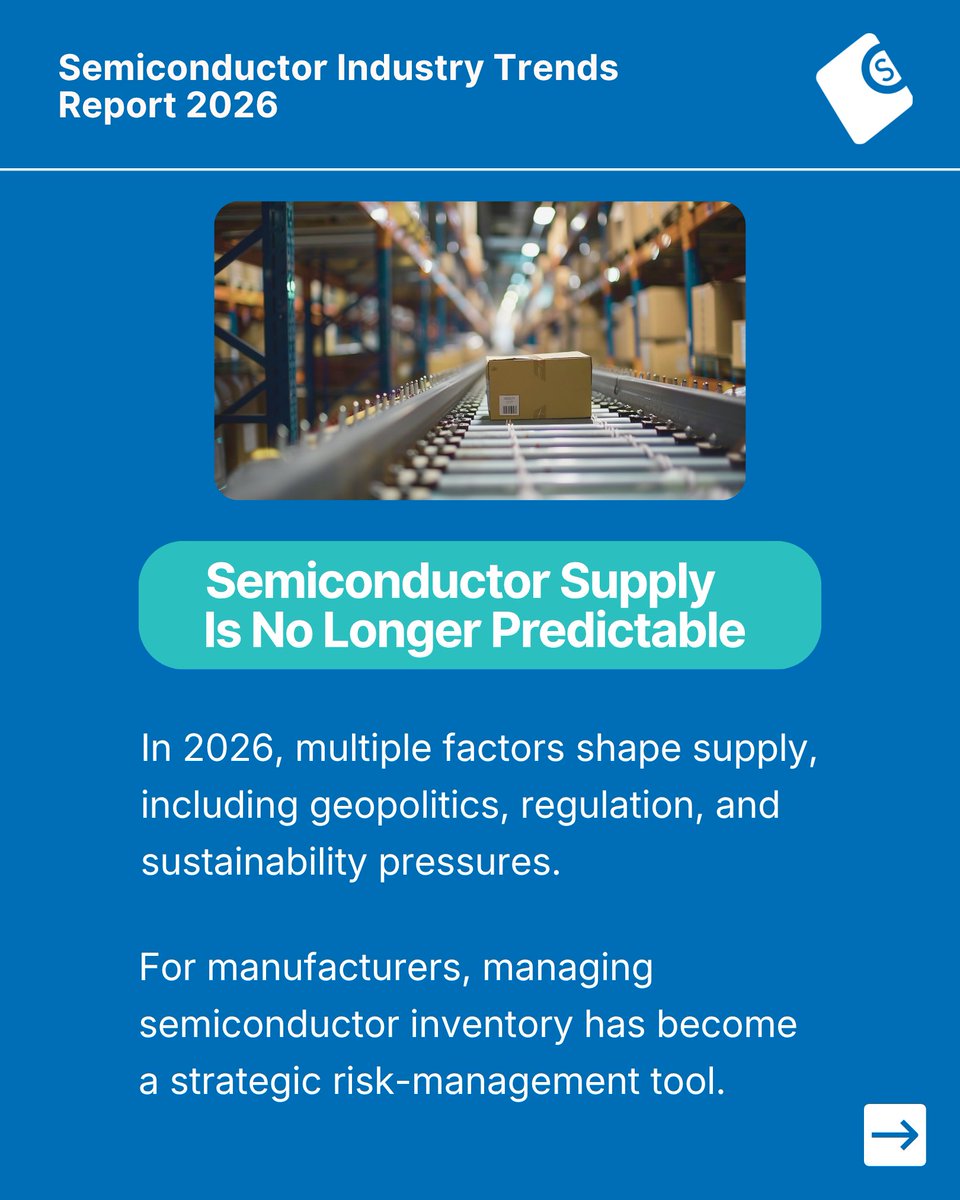 Semiconductor Industry Trends Report 2026

Semiconductor Supply Is No Longer Predictable

In 2026, multiple factors shape supply, including geopolitics, regulation, and sustainability pressures.

For manufacturers, managing semiconductor inventory has become a strategic risk-management tool.